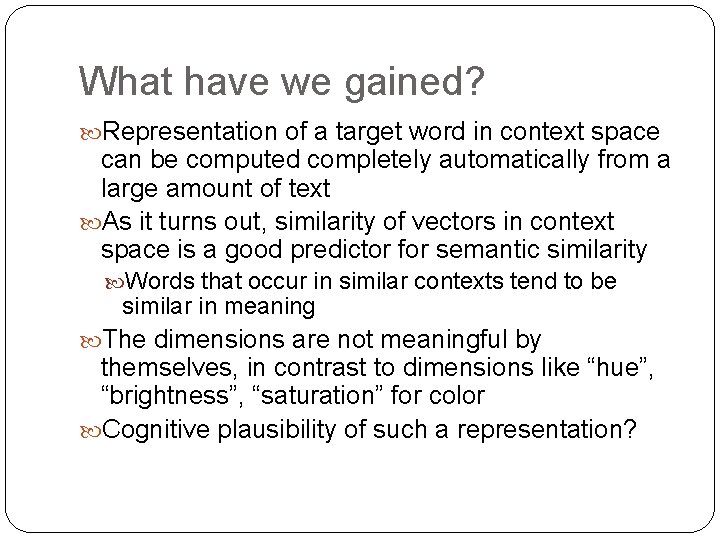 What have we gained?

Representation of a target word in context space can be computed completely automatically from a large amount of text

As it turns out, similarity of vectors in context space is a good predictor for semantic similarity

Words that occur in similar contexts tend to be similar in meaning

The dimensions are not meaningful by themselves, in contrast to dimensions like “hue”, “brightness”, “saturation” for color

Cognitive plausibility of such a representation?